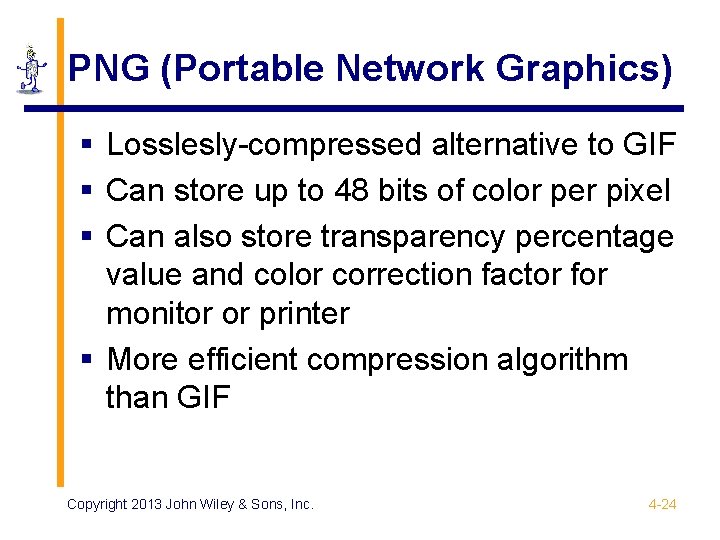 PNG (Portable Network Graphics)

▪ Losslesly-compressed alternative to GIF
▪ Can store up to 48 bits of color per pixel
▪ Can also store transparency percentage value and color correction factor for monitor or printer
▪ More efficient compression algorithm than GIF

Copyright 2013 John Wiley & Sons, Inc.

4-24